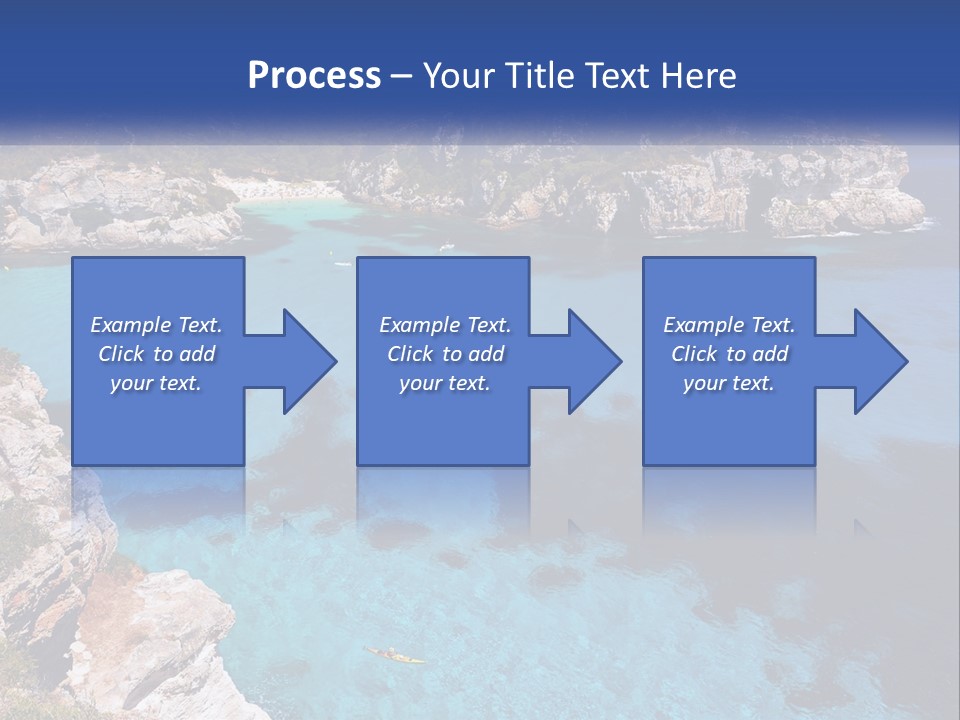 Process – Your Title Text Here

Example Text. Click to add your text.

Example Text. Click to add your text.

Example Text. Click to add your text.